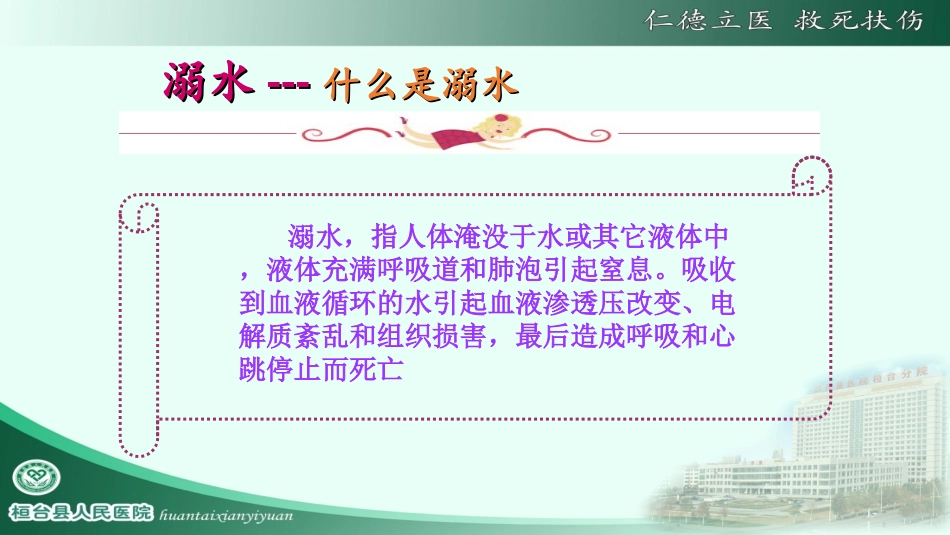 仁德立医 救死扶伤

溺水 --- 什么是溺水

溺水，指人体淹没于水或其它液体中，液体充满呼吸道和肺泡引起窒息。吸收到血液循环的水引起血液渗透压改变、电解质紊乱和组织损害，最后造成呼吸和心跳停止而死亡

桓台县人民医院 huantaixianyiyuan